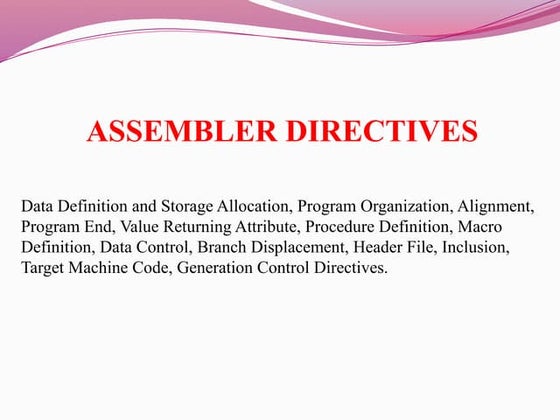 ASSEMBLER DIRECTIVES

Data Definition and Storage Allocation, Program Organization, Alignment, Program End, Value Returning Attribute, Procedure Definition, Macro Definition, Data Control, Branch Displacement, Header File, Inclusion, Target Machine Code, Generation Control Directives.